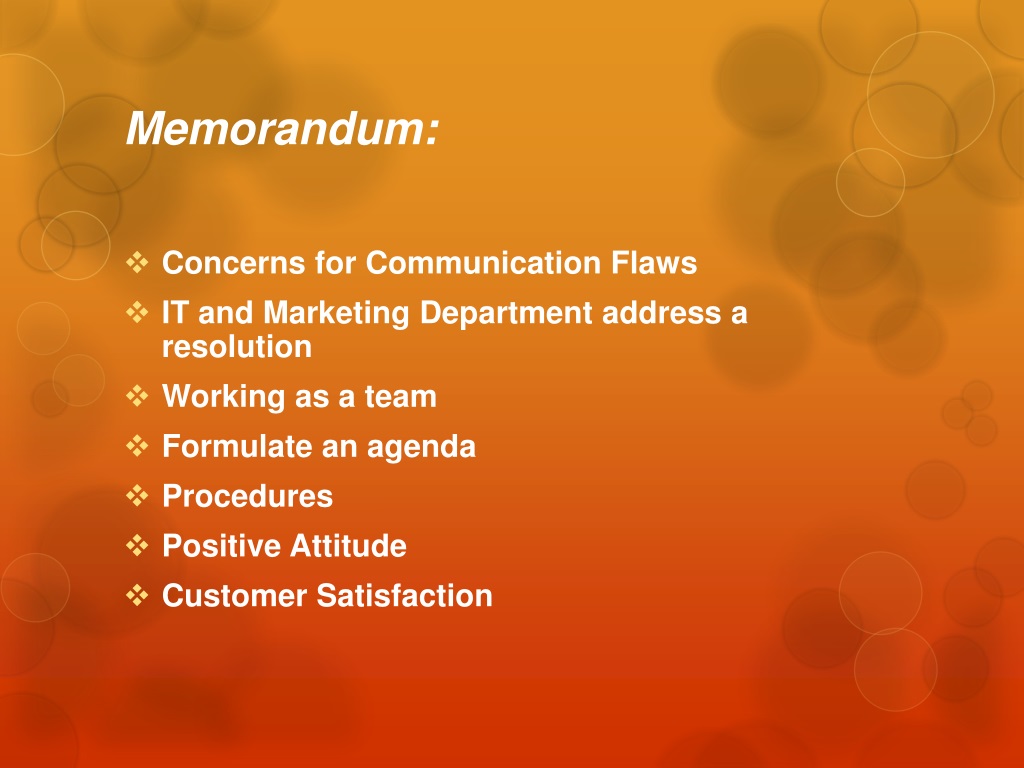 Memorandum:

❖ Concerns for Communication Flaws
❖ IT and Marketing Department address a resolution
❖ Working as a team
❖ Formulate an agenda
❖ Procedures
❖ Positive Attitude
❖ Customer Satisfaction